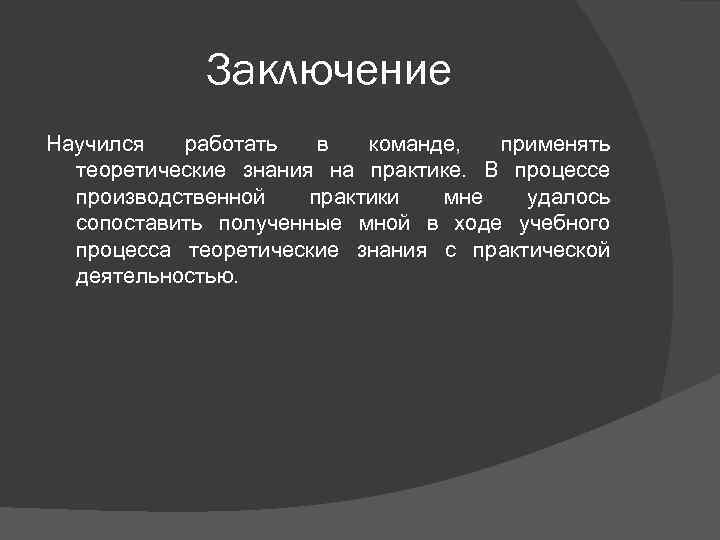 Заключение

Научился работать в команде, применять теоретические знания на практике. В процессе производственной практики мне удалось сопоставить полученные мной в ходе учебного процесса теоретические знания с практической деятельностью.